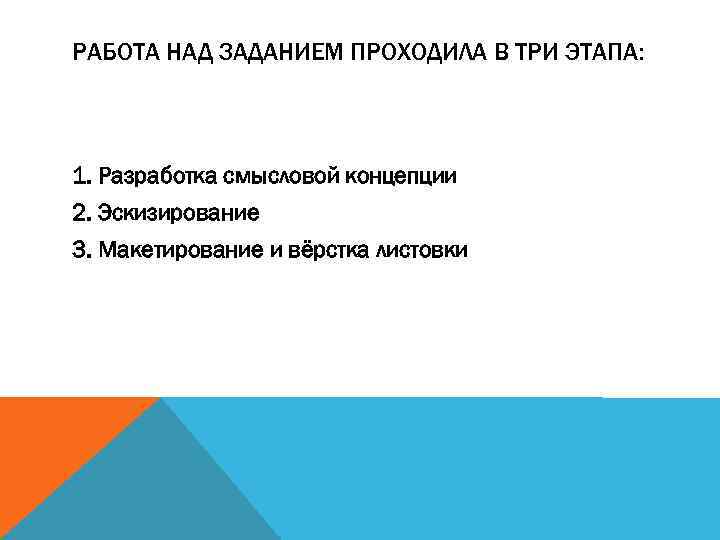 РАБОТА НАД ЗАДАНИЕМ ПРОХОДИЛА В ТРИ ЭТАПА:

1. Разработка смысловой концепции
2. Эскизирование
3. Макетирование и вёрстка листовки